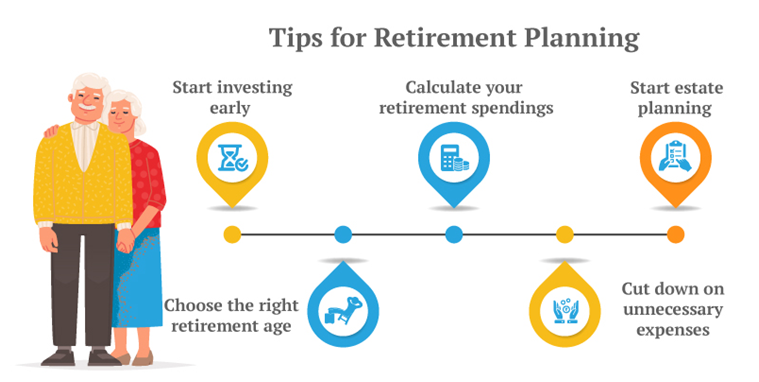 Tips for Retirement Planning

Start investing early

Calculate your retirement spendings

Start estate planning

Choose the right retirement age

Cut down on unnecessary expenses